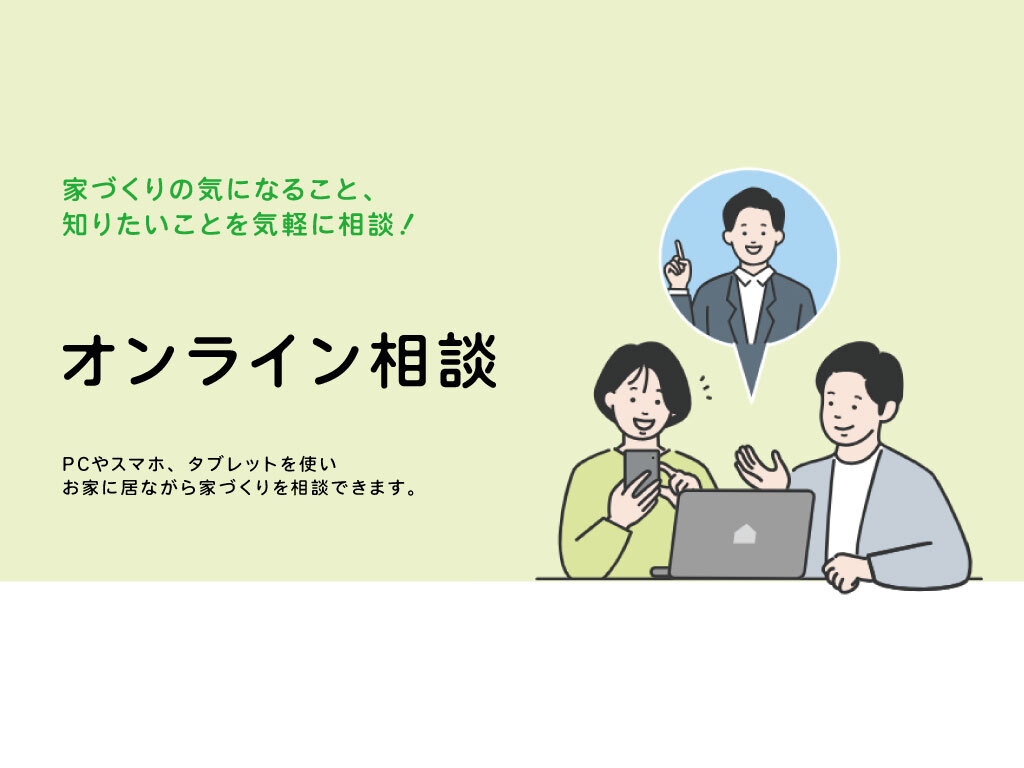 家づくりの気になること、
知りたいことを気軽に相談！

オンライン相談

PCやスマホ、タブレットを使い
お家に居ながら家づくりを相談できます。